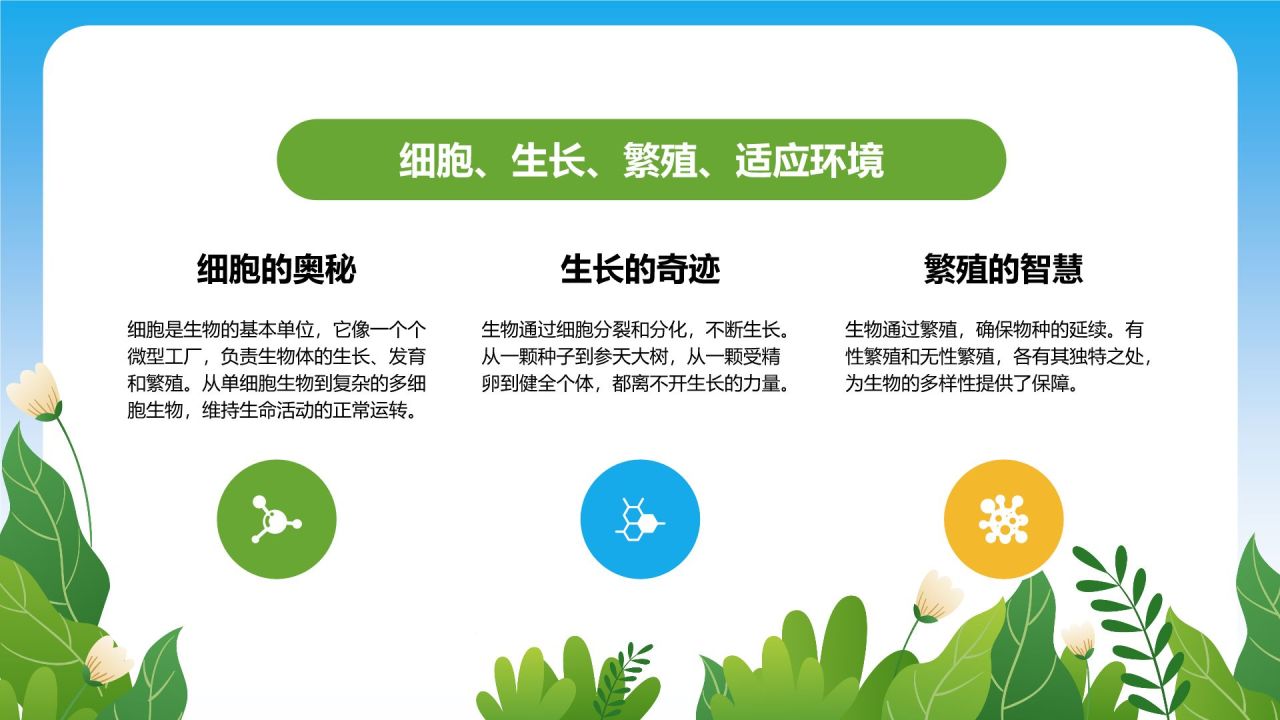 细胞、生长、繁殖、适应环境

细胞的奥秘

细胞是生物的基本单位，它像一个个微型工厂，负责生物体的生长、发育和繁殖。从单细胞生物到复杂的多细胞生物，维持生命活动的正常运转。

生长的奇迹

生物通过细胞分裂和分化，不断生长。从一颗种子到参天大树，从一颗受精卵到健全个体，都离不开生长的力量。

繁殖的智慧

生物通过繁殖，确保物种的延续。有性繁殖和无性繁殖，各有其独特之处，为生物的多样性提供了保障。